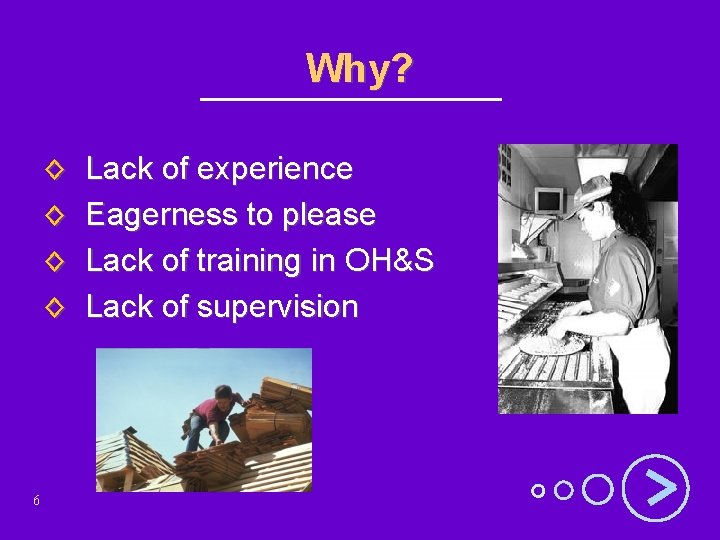 Why?

◇ Lack of experience
◇ Eagerness to please
◇ Lack of training in OH&S
◇ Lack of supervision

6